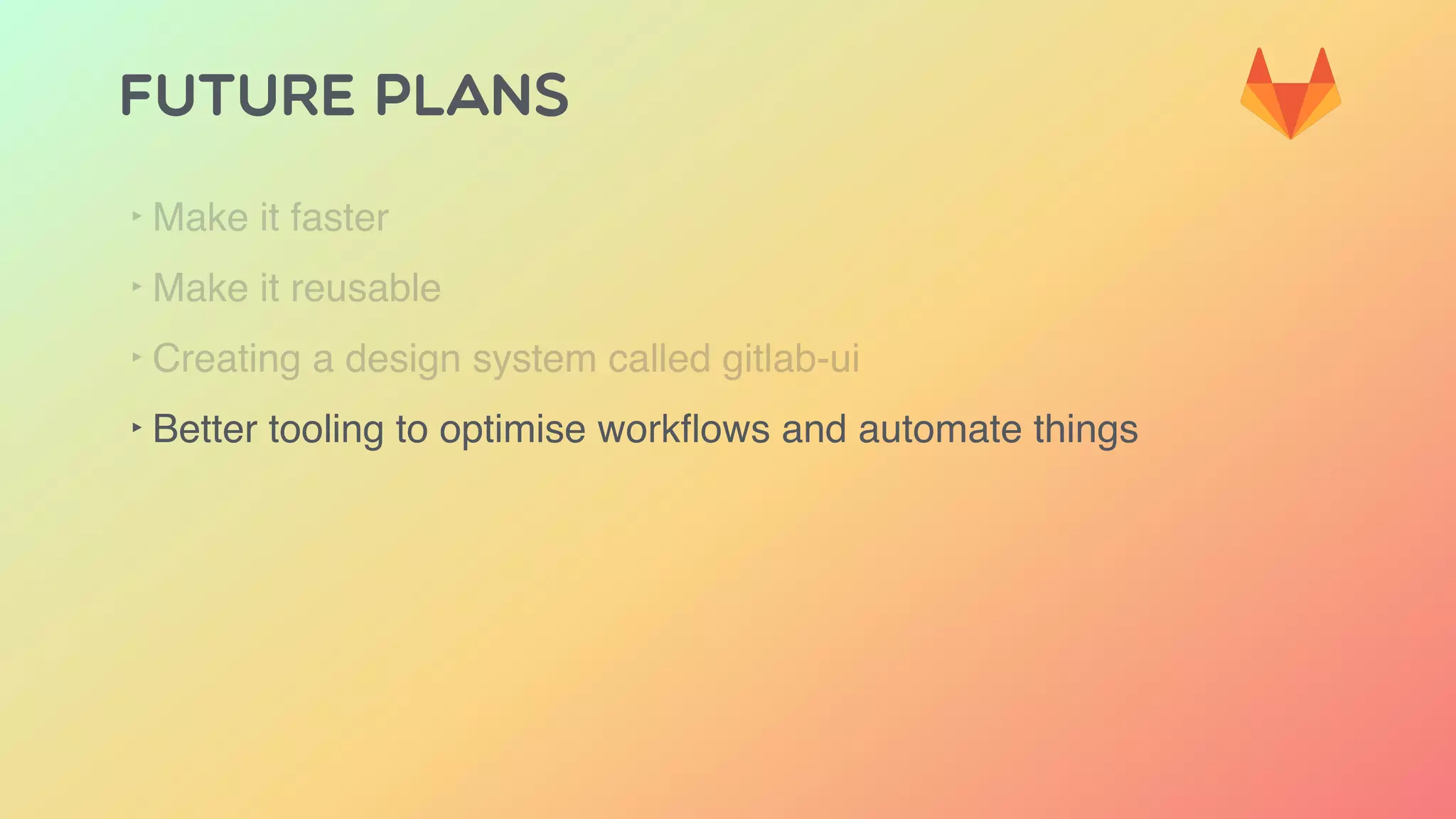 FUTURE PLANS

‣ Make it faster

‣ Make it reusable

‣ Creating a design system called gitlab-ui

‣ Better tooling to optimise workflows and automate things